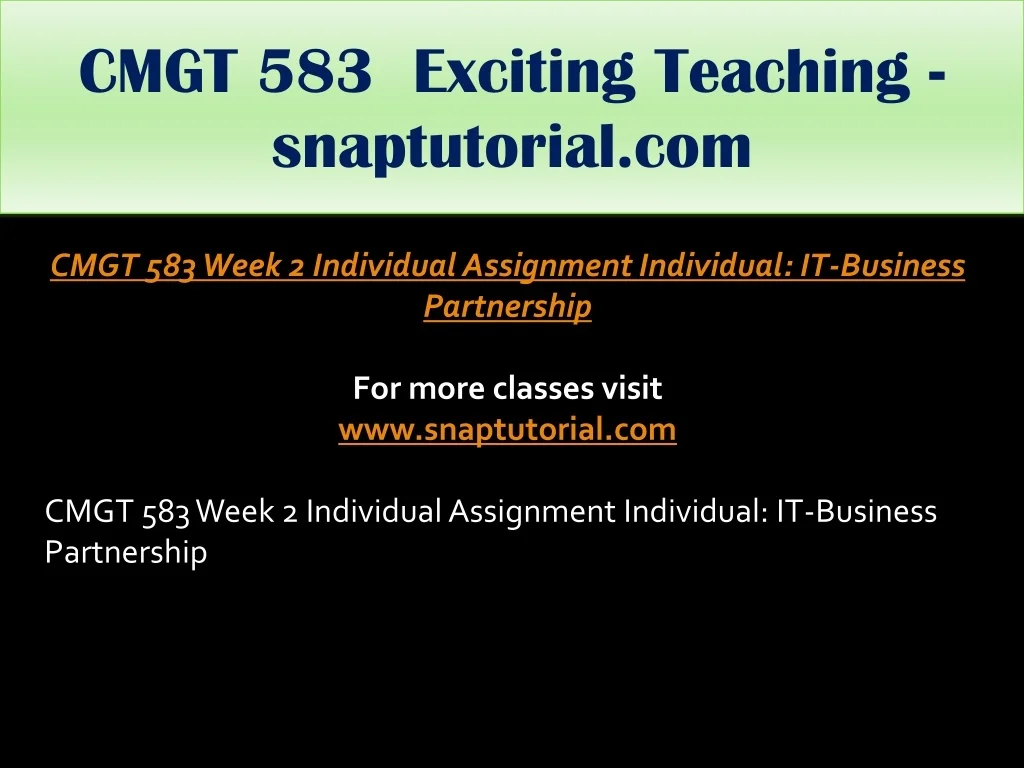 CMGT 583 Exciting Teaching - snaptutorial.com

CMGT 583 Week 2 Individual Assignment Individual: IT-Business Partnership

For more classes visit
www.snaptutorial.com

CMGT 583 Week 2 Individual Assignment Individual: IT-Business Partnership